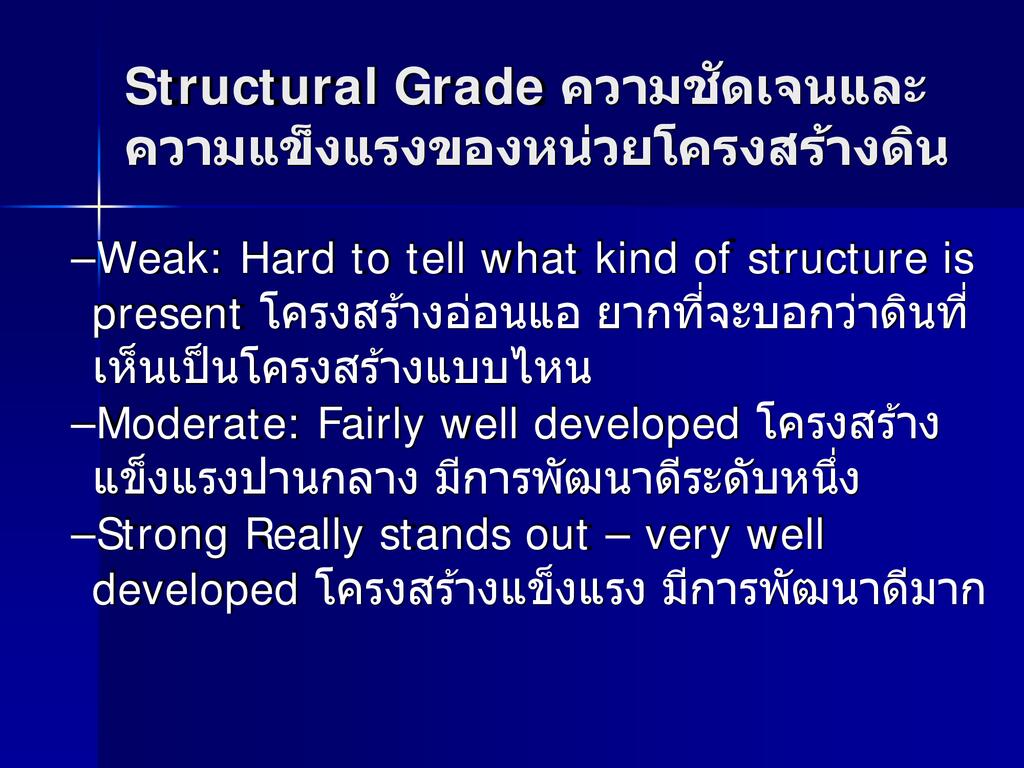 Structural Grade ความชัดเจนและความแข็งแรงของหน่วยโครงสร้างดิน

–Weak: Hard to tell what kind of structure is present โครงสร้างอ่อนแอ ยากที่จะบอกว่าดินที่เห็นเป็นโครงสร้างแบบไหน
–Moderate: Fairly well developed โครงสร้างแข็งแรงปานกลาง มีการพัฒนาดีระดับหนึ่ง
–Strong Really stands out – very well developed โครงสร้างแข็งแรง มีการพัฒนาดีมาก